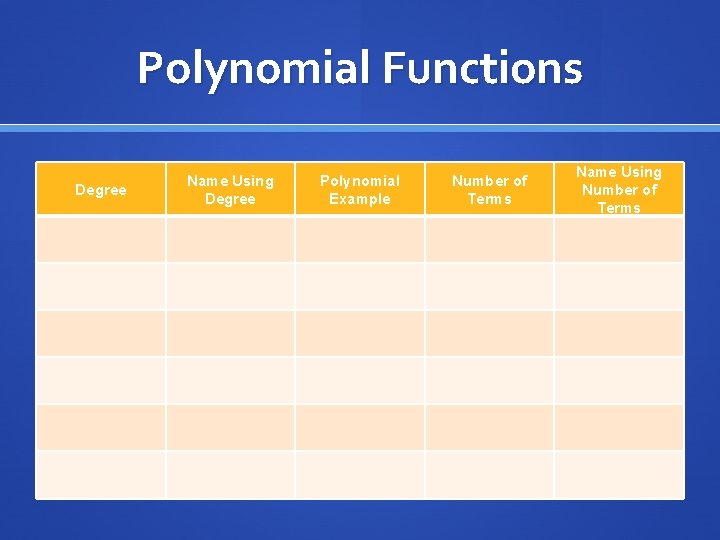 Polynomial Functions

| Degree | Name Using Degree | Polynomial Example | Number of Terms | Name Using Number of Terms |
|---|---|---|---|---|
| | | | | |
| | | | | |
| | | | | |
| | | | | |
| | | | | |
| | | | | |